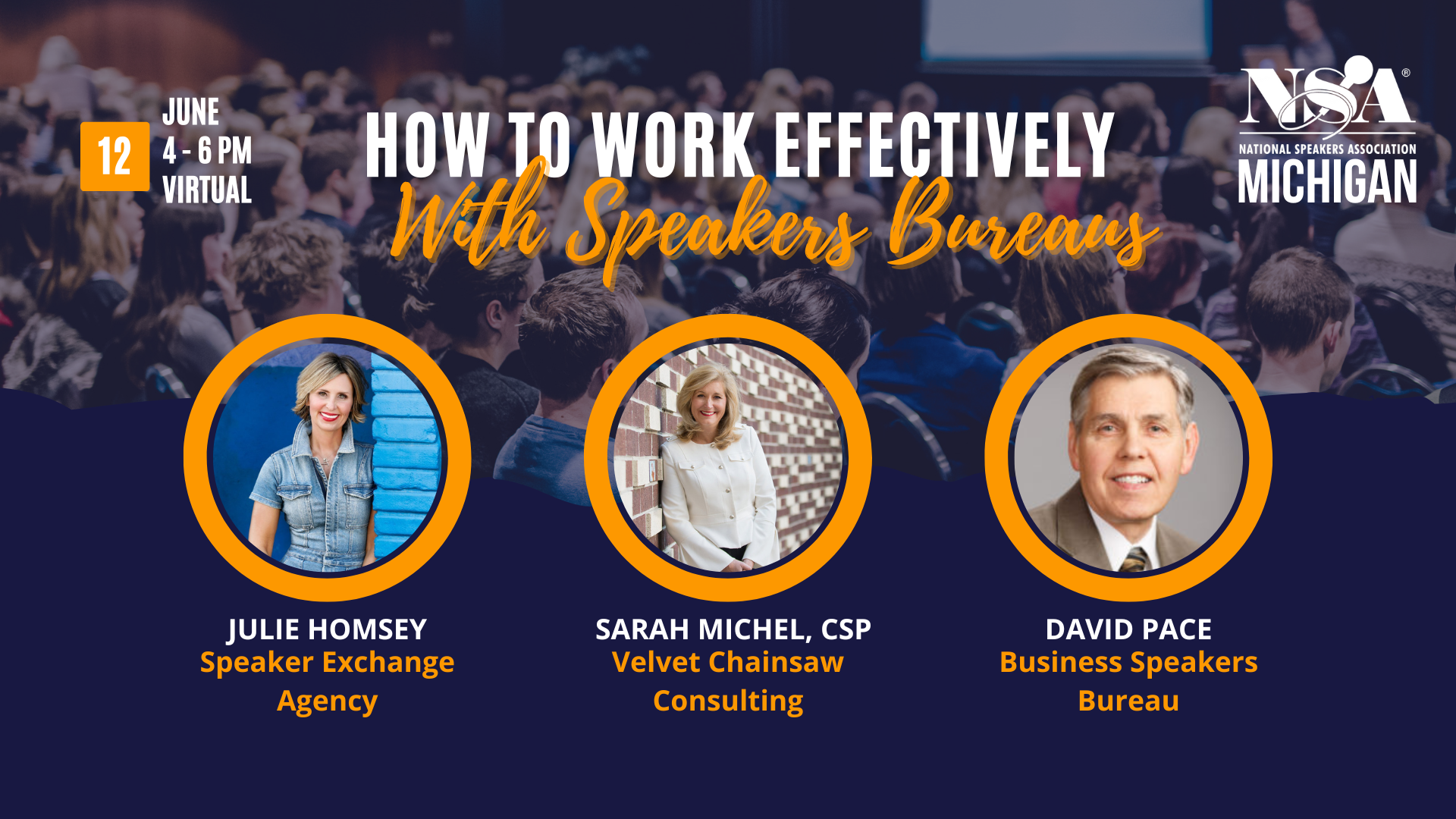 12
JUNE
4 - 6 PM
VIRTUAL

HOW TO WORK EFFECTIVELY
With Speakers Bureaus

NSA®
NATIONAL SPEAKERS ASSOCIATION
MICHIGAN

JULIE HOMSEY
Speaker Exchange Agency

SARAH MICHEL, CSP
Velvet Chainsaw Consulting

DAVID PACE
Business Speakers Bureau